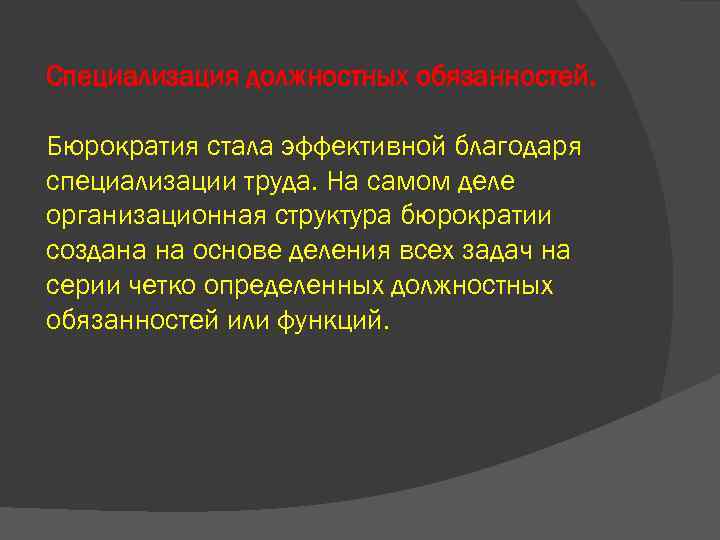 Специализация должностных обязанностей.

Бюрократия стала эффективной благодаря специализации труда. На самом деле организационная структура бюрократии создана на основе деления всех задач на серии четко определенных должностных обязанностей или функций.